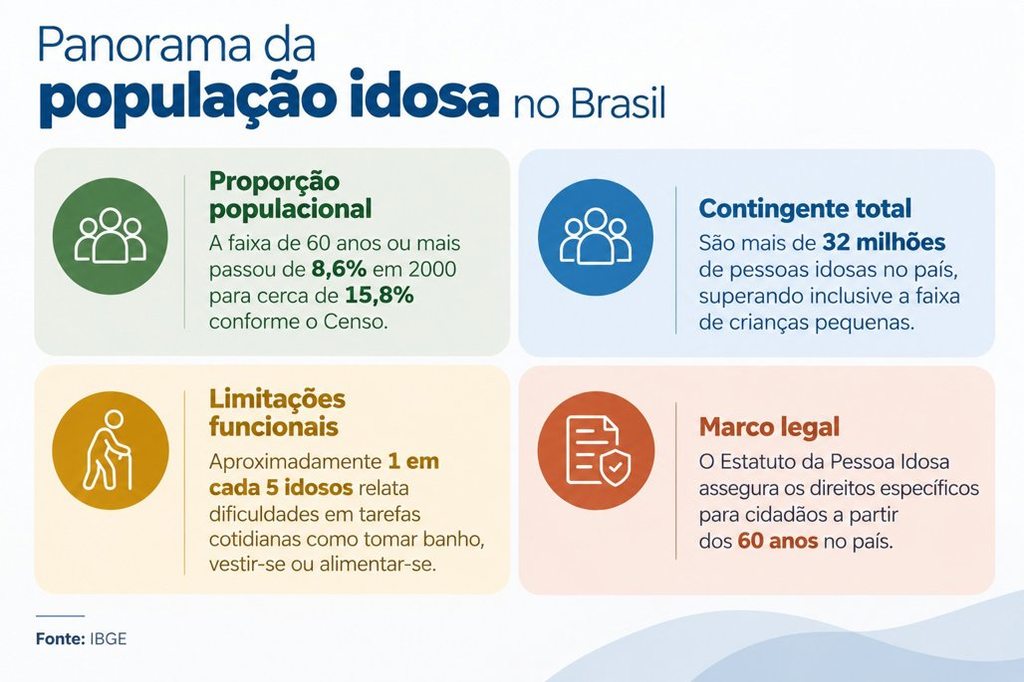 Panorama da população idosa no Brasil

Proporção populacional
A faixa de 60 anos ou mais passou de 8,6% em 2000 para cerca de 15,8% conforme o Censo.

Contingente total
São mais de 32 milhões de pessoas idosas no país, superando inclusive a faixa de crianças pequenas.

Limitações funcionais
Aproximadamente 1 em cada 5 idosos relata dificuldades em tarefas cotidianas como tomar banho, vestir-se ou alimentar-se.

Marco legal
O Estatuto da Pessoa Idosa assegura os direitos específicos para cidadãos a partir dos 60 anos no país.

Fonte: IBGE